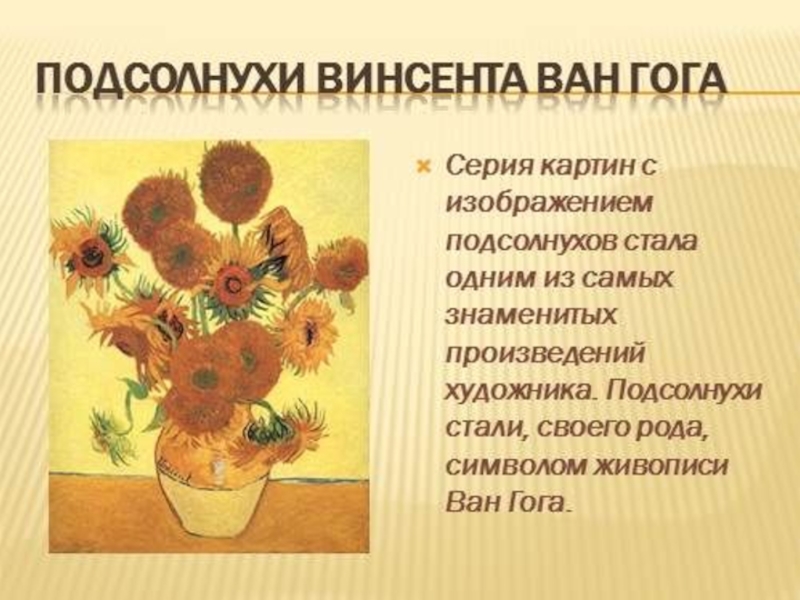 ПОДСОЛНУХИ ВИНСЕНТА ВАН ГОГА

Серия картин с изображением подсолнухов стала одним из самых знаменитых произведений художника. Подсолнухи стали, своего рода, символом живописи Ван Гога.